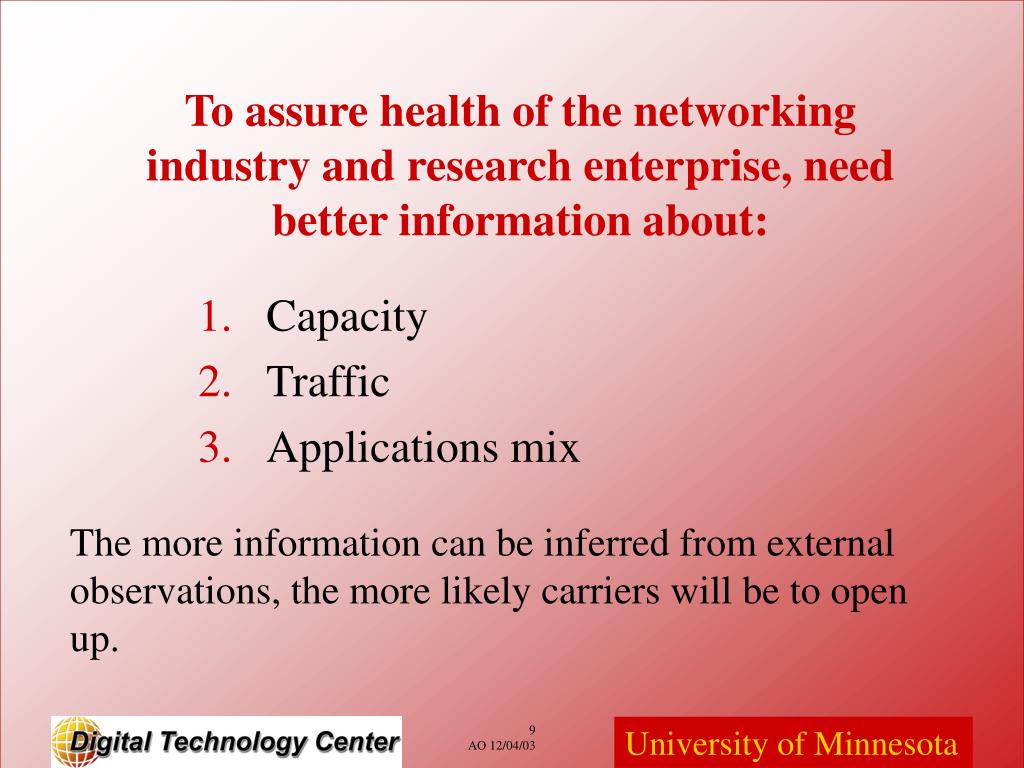 To assure health of the networking industry and research enterprise, need better information about:

1. Capacity
2. Traffic
3. Applications mix

The more information can be inferred from external observations, the more likely carriers will be to open up.

Digital Technology Center

9
AO 12/04/03

University of Minnesota